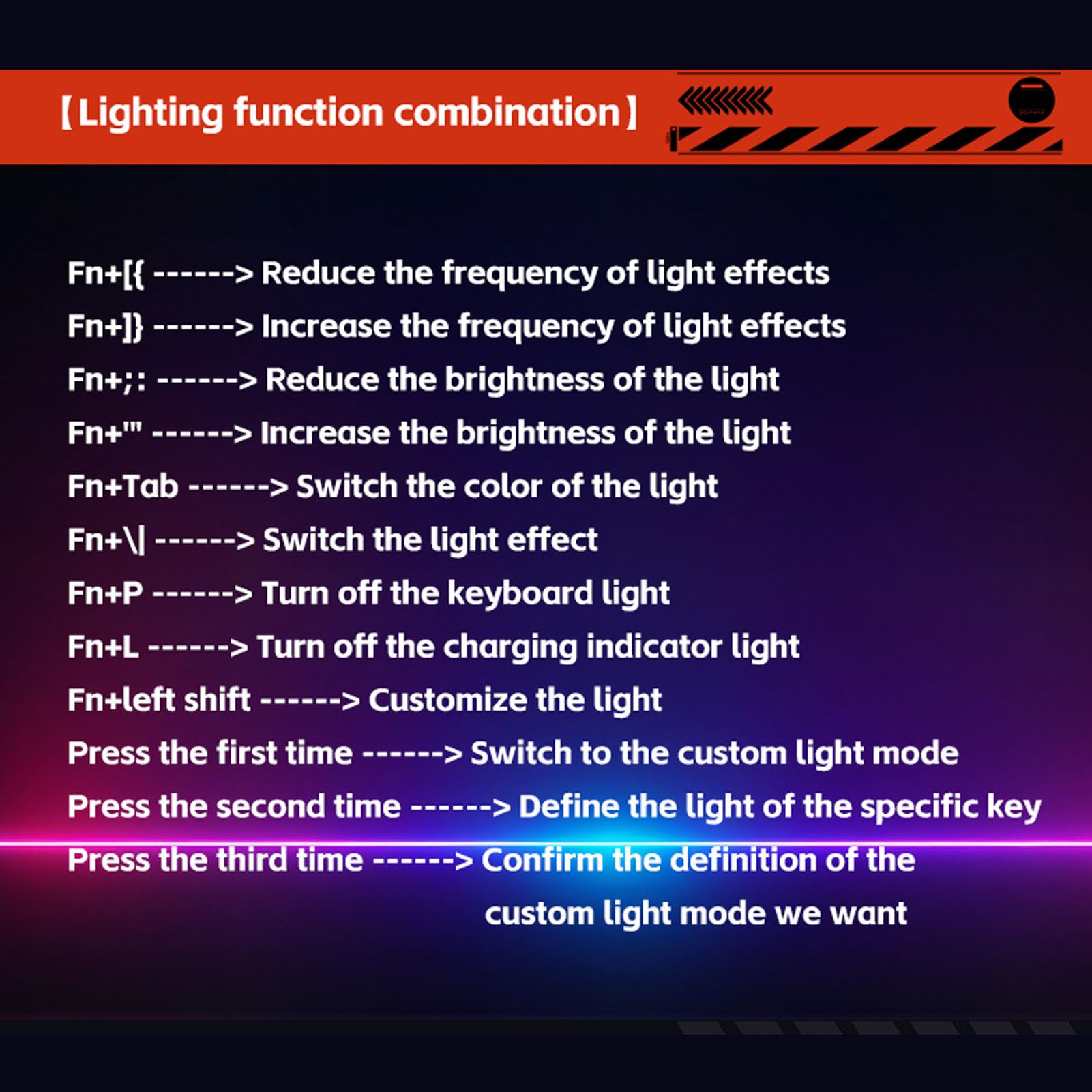 【Lighting function combination】

Fn+[{ ------> Reduce the frequency of light effects
Fn+]} ------> Increase the frequency of light effects
Fn+;: ------> Reduce the brightness of the light
Fn+'" ------> Increase the brightness of the light
Fn+Tab ------> Switch the color of the light
Fn+\| ------> Switch the light effect
Fn+P ------> Turn off the keyboard light
Fn+L ------> Turn off the charging indicator light
Fn+left shift ------> Customize the light
Press the first time ------> Switch to the custom light mode
Press the second time ------> Define the light of the specific key
Press the third time ------> Confirm the definition of the custom light mode we want